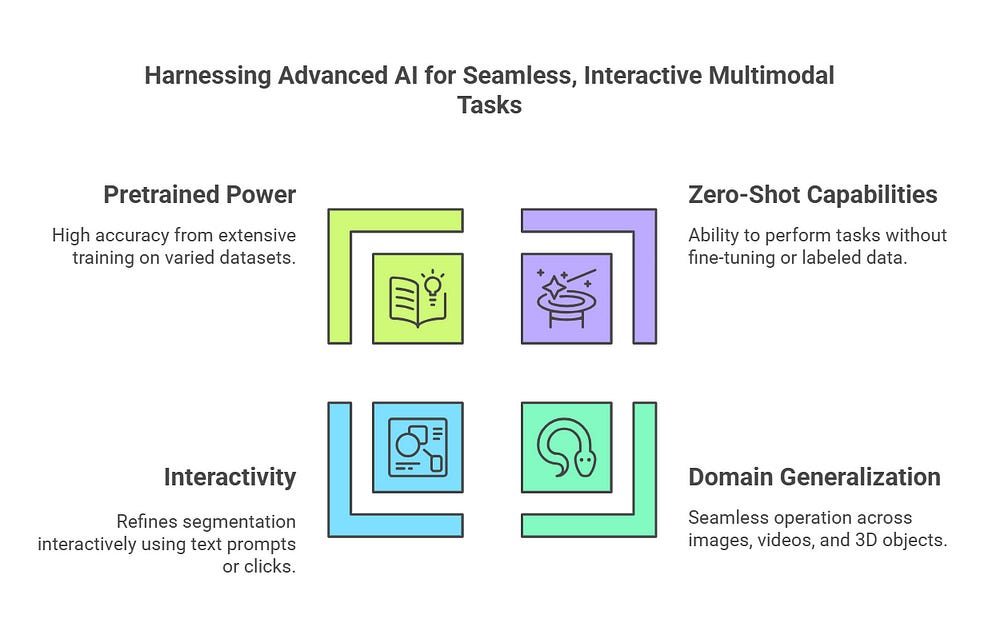 Harnessing Advanced AI for Seamless, Interactive Multimodal Tasks

Pretrained Power

High accuracy from extensive training on varied datasets.

Zero-Shot Capabilities

Ability to perform tasks without fine-tuning or labeled data.

Interactivity

Refines segmentation interactively using text prompts or clicks.

Domain Generalization

Seamless operation across images, videos, and 3D objects.